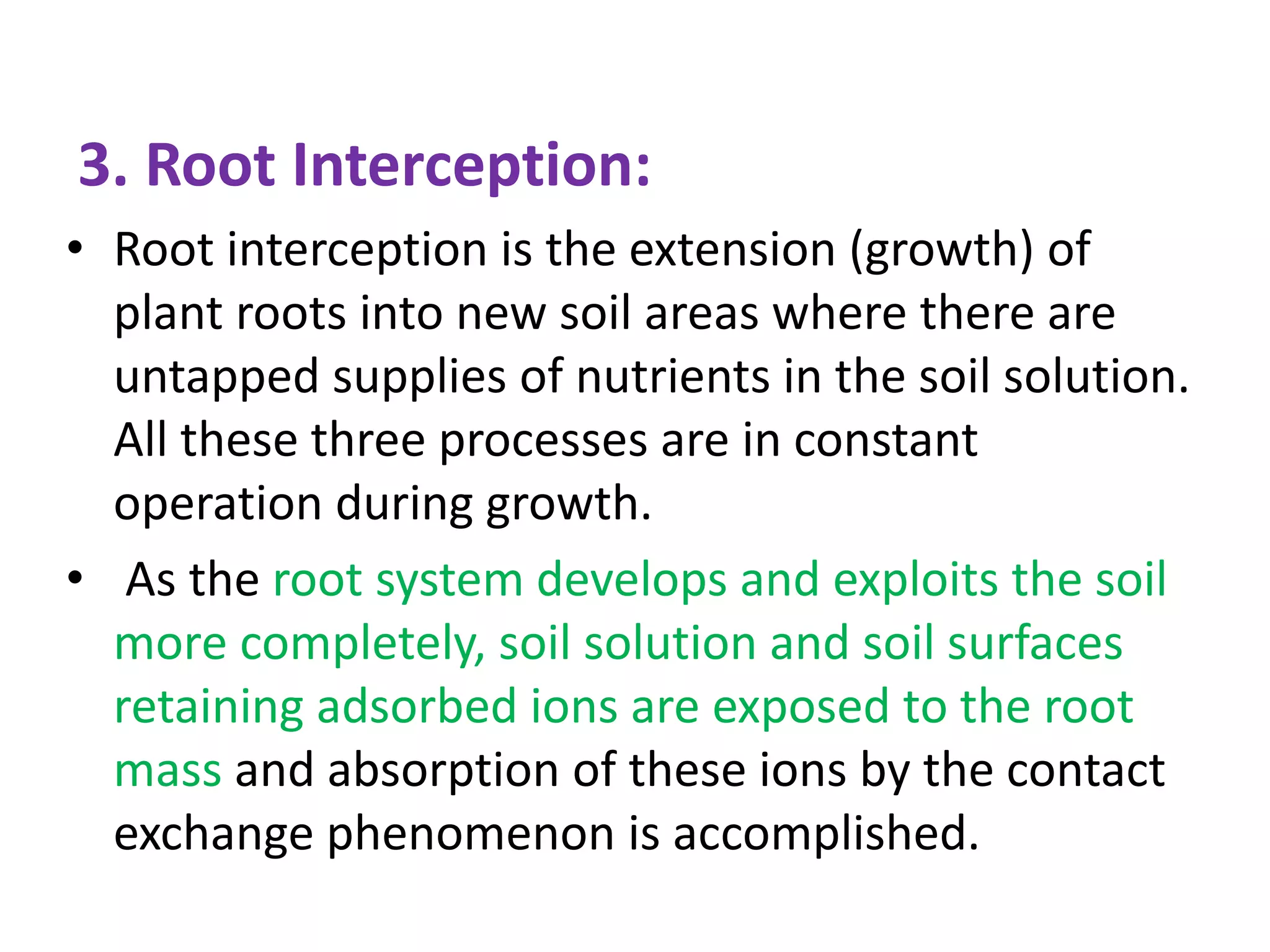 3. Root Interception:

• Root interception is the extension (growth) of plant roots into new soil areas where there are untapped supplies of nutrients in the soil solution. All these three processes are in constant operation during growth.

• As the root system develops and exploits the soil more completely, soil solution and soil surfaces retaining adsorbed ions are exposed to the root mass and absorption of these ions by the contact exchange phenomenon is accomplished.